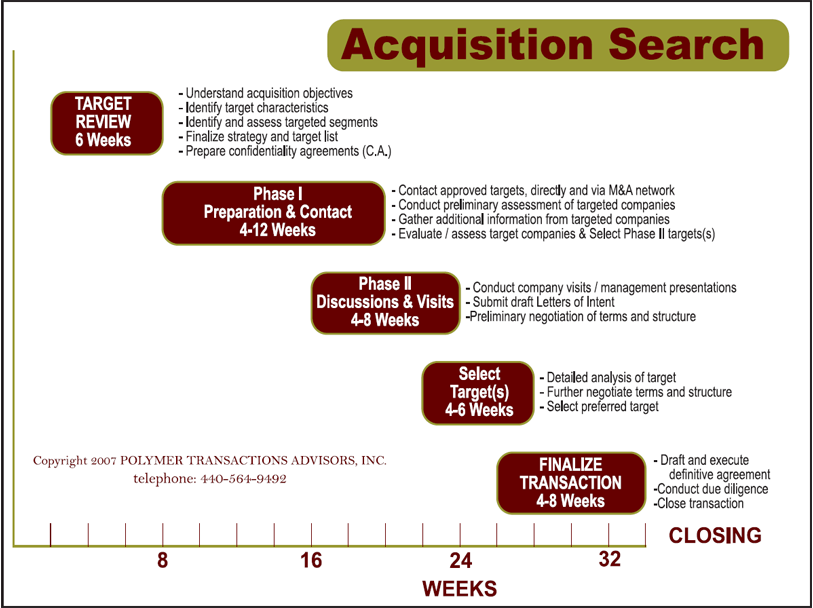 Acquisition Search

TARGET REVIEW 6 Weeks

- Understand acquisition objectives
- Identify target characteristics
- Identify and assess targeted segments
- Finalize strategy and target list
- Prepare confidentiality agreements (C.A.)

Phase I Preparation & Contact 4-12 Weeks

- Contact approved targets, directly and via M&A network
- Conduct preliminary assessment of targeted companies
- Gather additional information from targeted companies
- Evaluate / assess target companies & Select Phase II targets(s)

Phase II Discussions & Visits 4-8 Weeks

- Conduct company visits / management presentations
- Submit draft Letters of Intent
-Preliminary negotiation of terms and structure

Select Target(s) 4-6 Weeks

- Detailed analysis of target
- Further negotiate terms and structure
- Select preferred target

Copyright 2007 POLYMER TRANSACTIONS ADVISORS, INC.
telephone: 440-564-9492

FINALIZE TRANSACTION 4-8 Weeks

- Draft and execute definitive agreement
-Conduct due diligence
-Close transaction

CLOSING

8 16 24 32

WEEKS